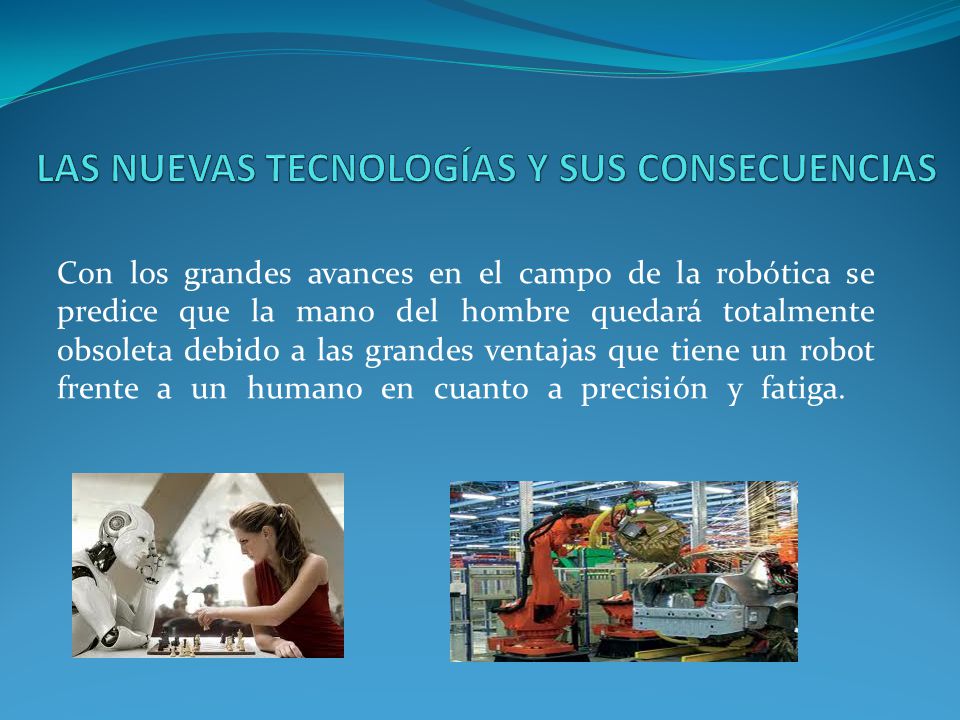 LAS NUEVAS TECNOLOGÍAS Y SUS CONSECUENCIAS

Con los grandes avances en el campo de la robótica se predice que la mano del hombre quedará totalmente obsoleta debido a las grandes ventajas que tiene un robot frente a un humano en cuanto a precisión y fatiga.